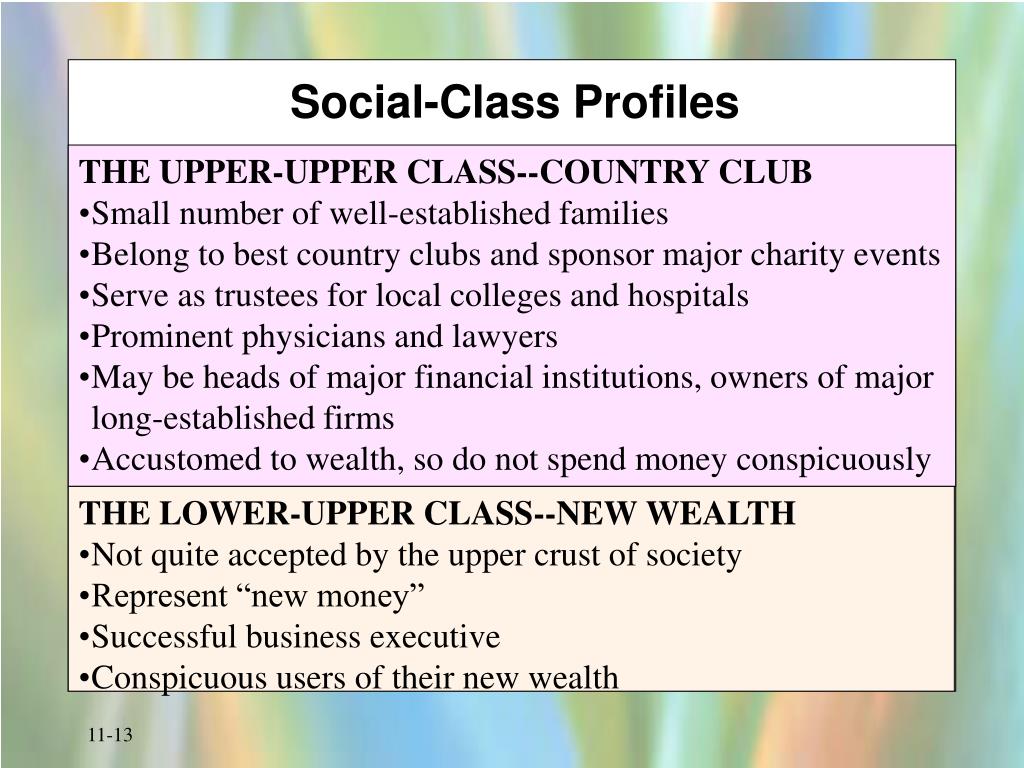 Social-Class Profiles

THE UPPER-UPPER CLASS--COUNTRY CLUB
•Small number of well-established families
•Belong to best country clubs and sponsor major charity events
•Serve as trustees for local colleges and hospitals
•Prominent physicians and lawyers
•May be heads of major financial institutions, owners of major long-established firms
•Accustomed to wealth, so do not spend money conspicuously

THE LOWER-UPPER CLASS--NEW WEALTH
•Not quite accepted by the upper crust of society
•Represent “new money”
•Successful business executive
•Conspicuous users of their new wealth

11-13